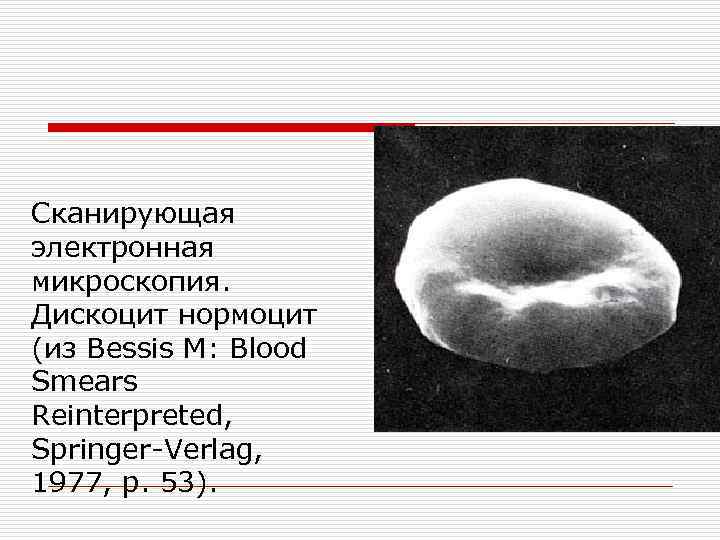 Сканирующая электронная микроскопия. Дискоцит нормоцит (из Bessis M: Blood Smears Reinterpreted, Springer-Verlag, 1977, p. 53).